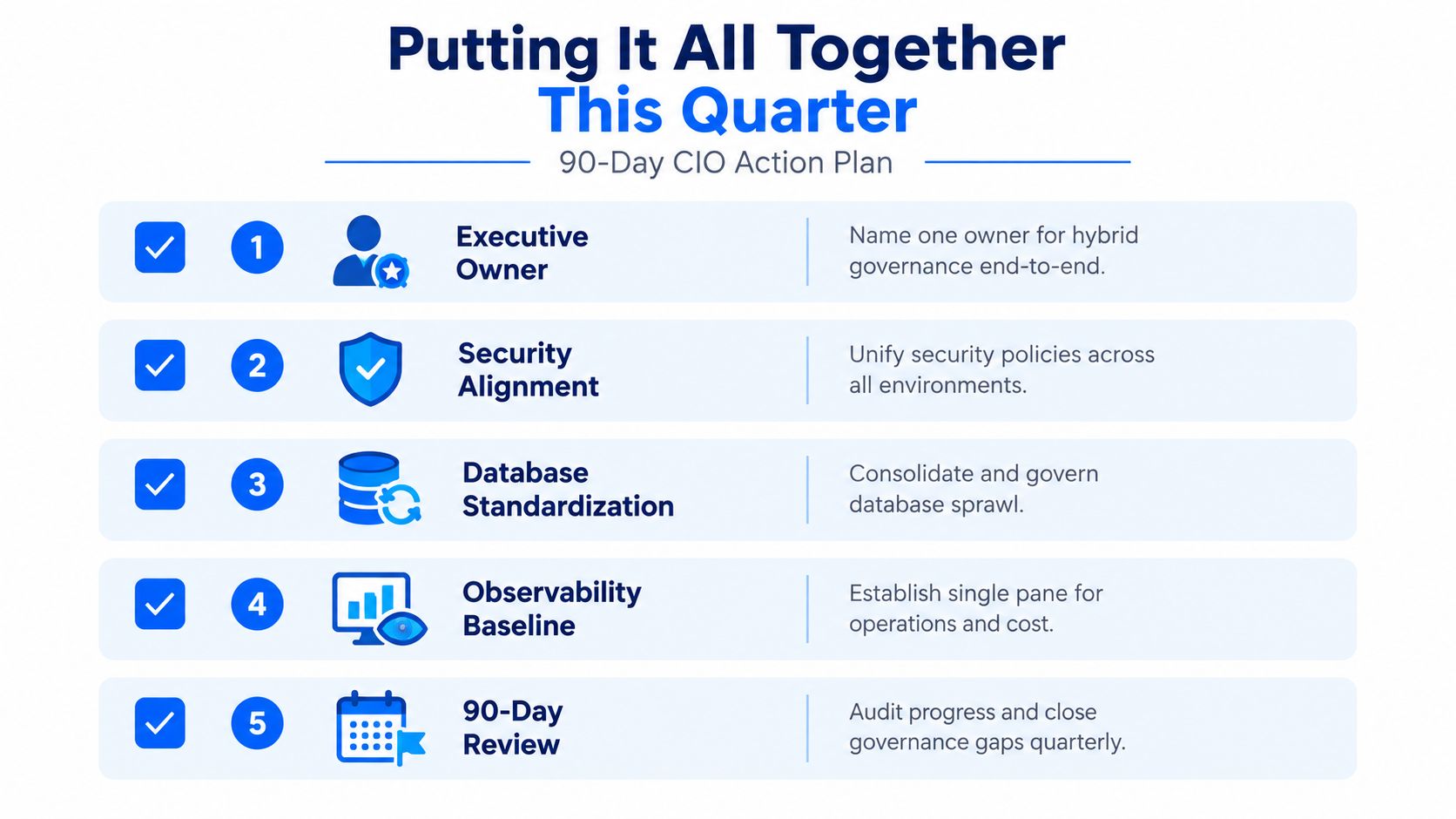 Putting It All Together
This Quarter

90-Day CIO Action Plan

1 Executive Owner
Name one owner for hybrid governance end-to-end.

2 Security Alignment
Unify security policies across all environments.

3 Database Standardization
Consolidate and govern database sprawl.

4 Observability Baseline
Establish single pane for operations and cost.

5 90-Day Review
Audit progress and close governance gaps quarterly.